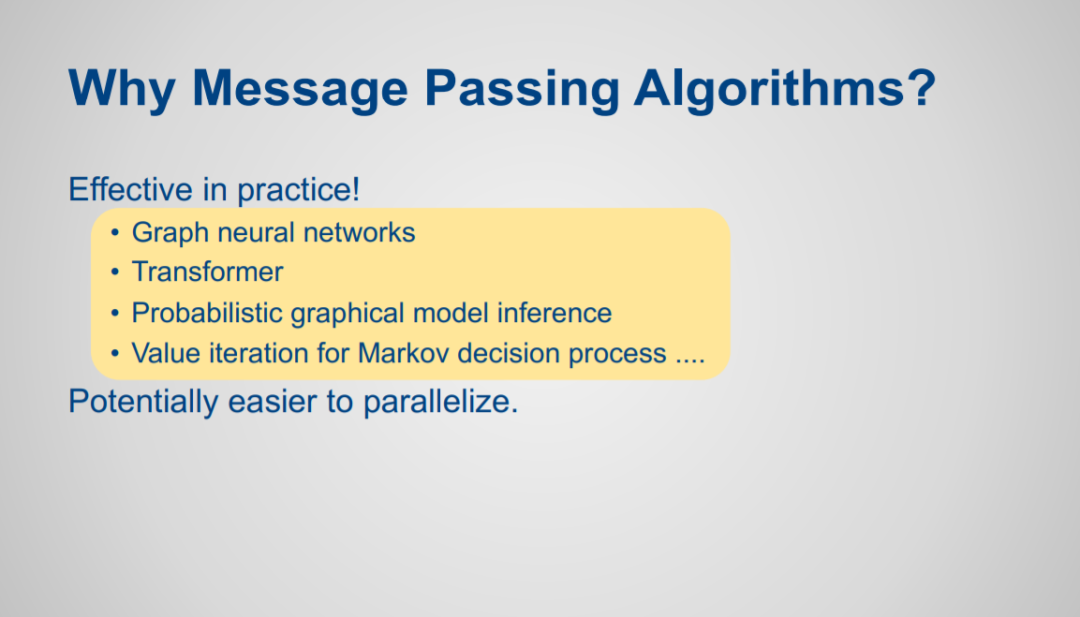 Why Message Passing Algorithms?

Effective in practice!

• Graph neural networks
• Transformer
• Probabilistic graphical model inference
• Value iteration for Markov decision process ....

Potentially easier to parallelize.